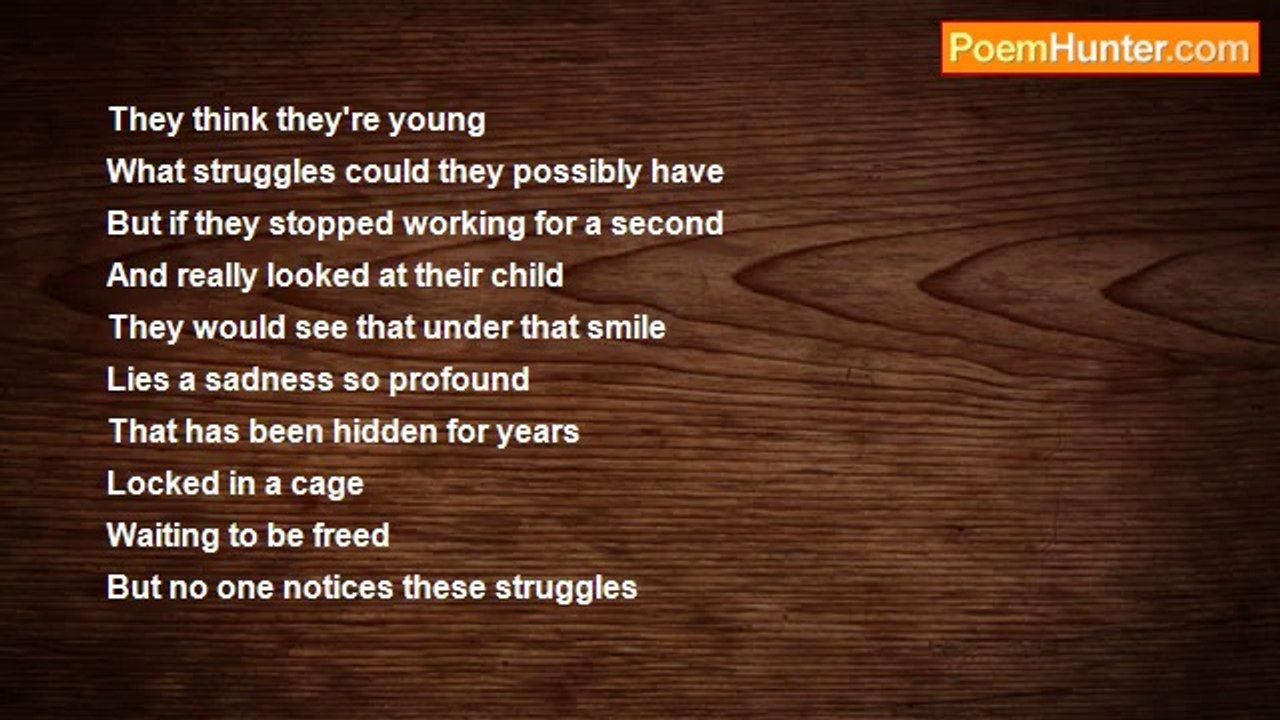 PoemHunter.com

They think they're young
What struggles could they possibly have
But if they stopped working for a second
And really looked at their child
They would see that under that smile
Lies a sadness so profound
That has been hidden for years
Locked in a cage
Waiting to be freed
But no one notices these struggles